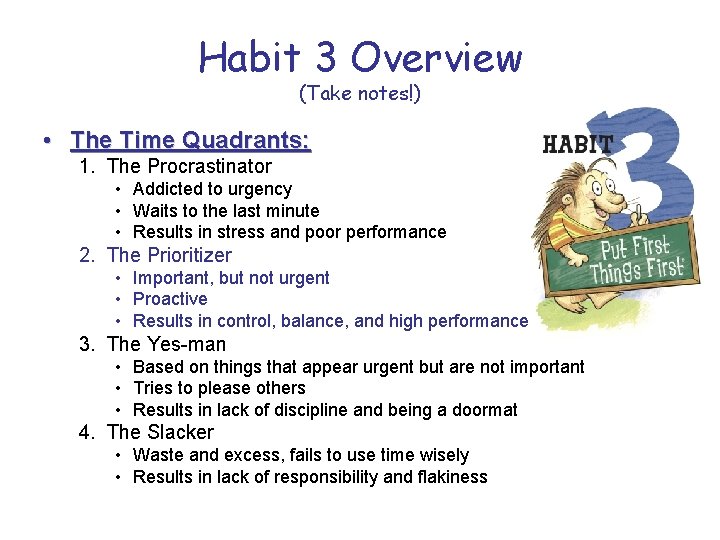 Habit 3 Overview
(Take notes!)

• The Time Quadrants:

1. The Procrastinator
• Addicted to urgency
• Waits to the last minute
• Results in stress and poor performance

2. The Prioritizer
• Important, but not urgent
• Proactive
• Results in control, balance, and high performance

3. The Yes-man
• Based on things that appear urgent but are not important
• Tries to please others
• Results in lack of discipline and being a doormat

4. The Slacker
• Waste and excess, fails to use time wisely
• Results in lack of responsibility and flakiness

HABIT 3
Put First Things First